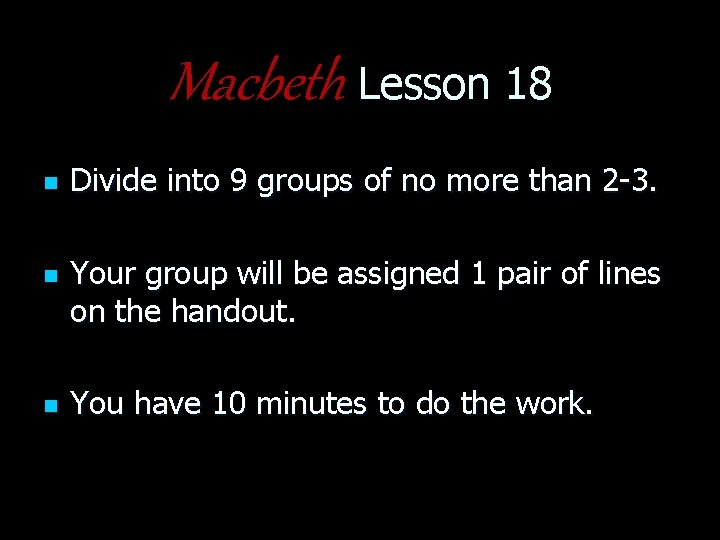 Macbeth Lesson 18

Divide into 9 groups of no more than 2-3.

Your group will be assigned 1 pair of lines on the handout.

You have 10 minutes to do the work.